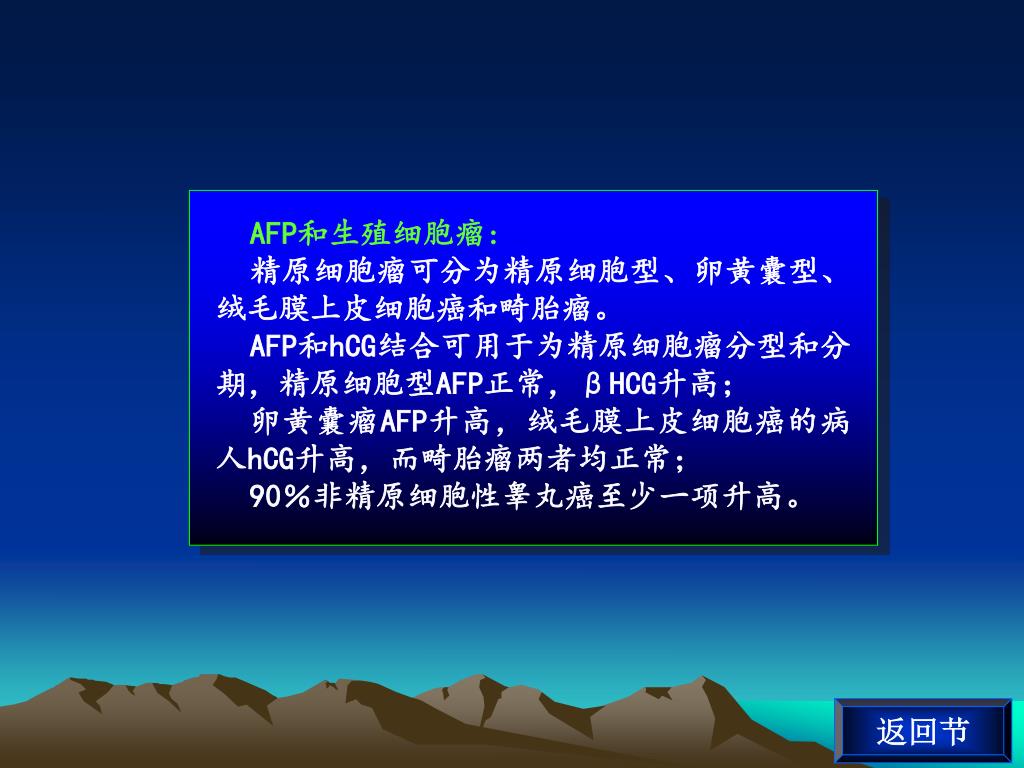 AFP和生殖细胞瘤：

精原细胞瘤可分为精原细胞型、卵黄囊型、绒毛膜上皮细胞癌和畸胎瘤。

AFP和hCG结合可用于为精原细胞瘤分型和分期，精原细胞型AFP正常，βHCG升高；

卵黄囊瘤AFP升高，绒毛膜上皮细胞癌的病人hCG升高，而畸胎瘤两者均正常；

90％非精原细胞性睾丸癌至少一项升高。

返回节